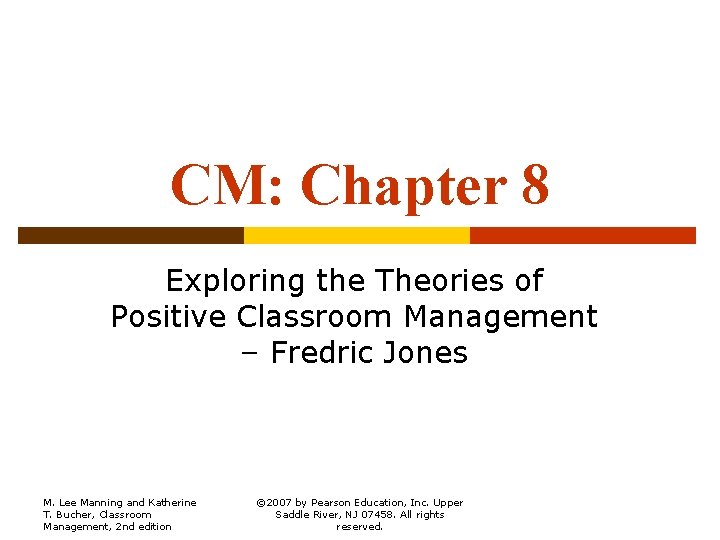 CM: Chapter 8

Exploring the Theories of Positive Classroom Management – Fredric Jones

M. Lee Manning and Katherine T. Bucher, Classroom Management, 2nd edition

©2007 by Pearson Education, Inc. Upper Saddle River, NJ 07458. All rights reserved.